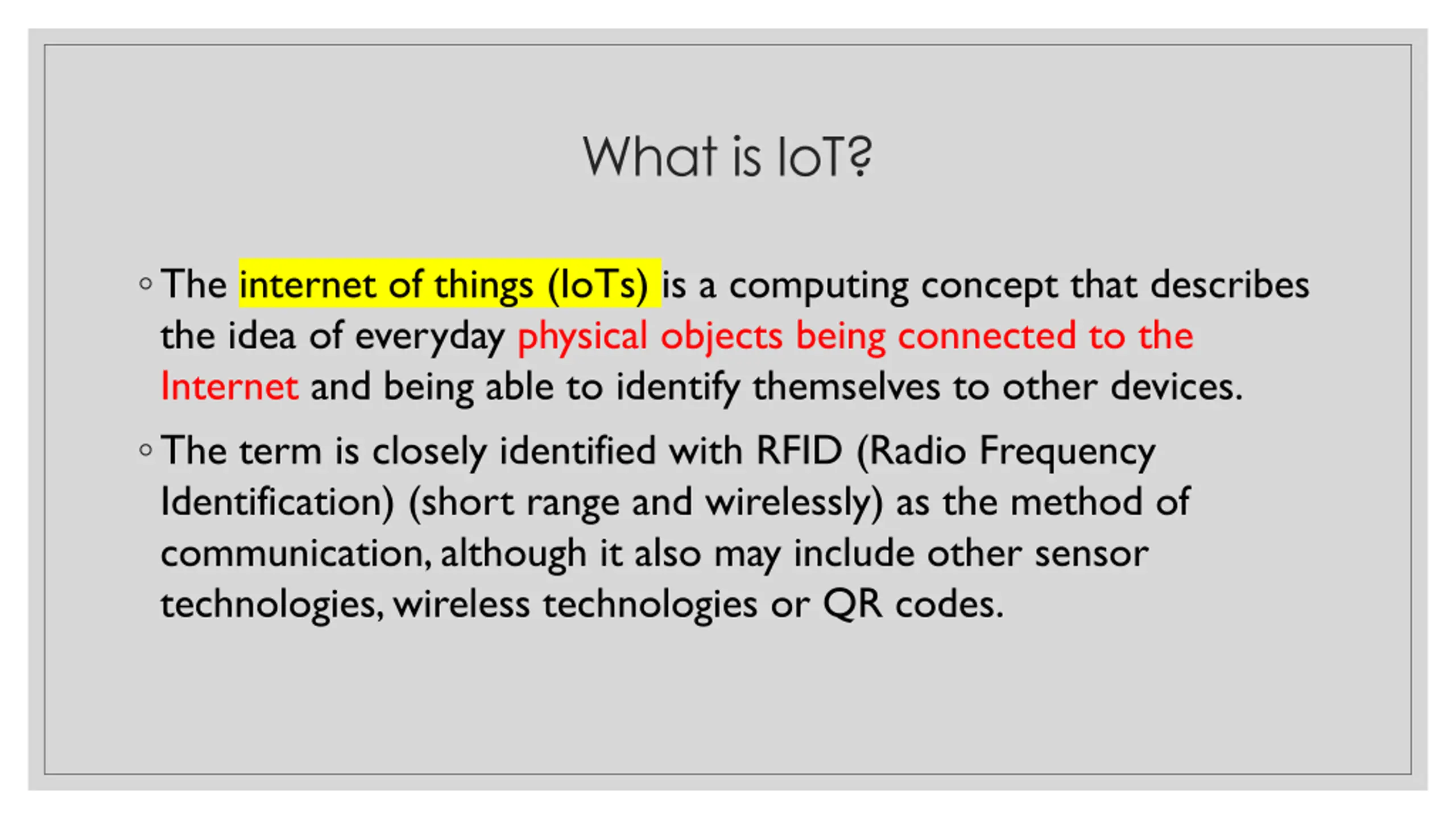 What is IoT?

◦ The internet of things (IoTs) is a computing concept that describes the idea of everyday physical objects being connected to the Internet and being able to identify themselves to other devices.

◦ The term is closely identified with RFID (Radio Frequency Identification) (short range and wirelessly) as the method of communication, although it also may include other sensor technologies, wireless technologies or QR codes.